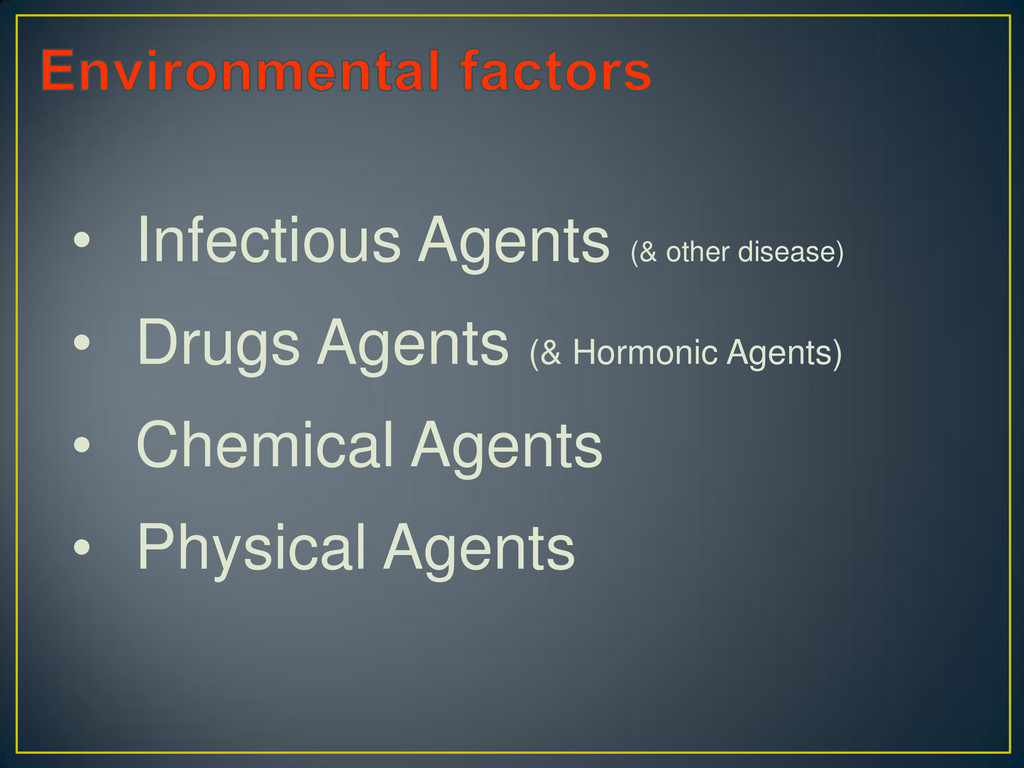 Environmental factors

• Infectious Agents (& other disease)
• Drugs Agents (& Hormonic Agents)
• Chemical Agents
• Physical Agents